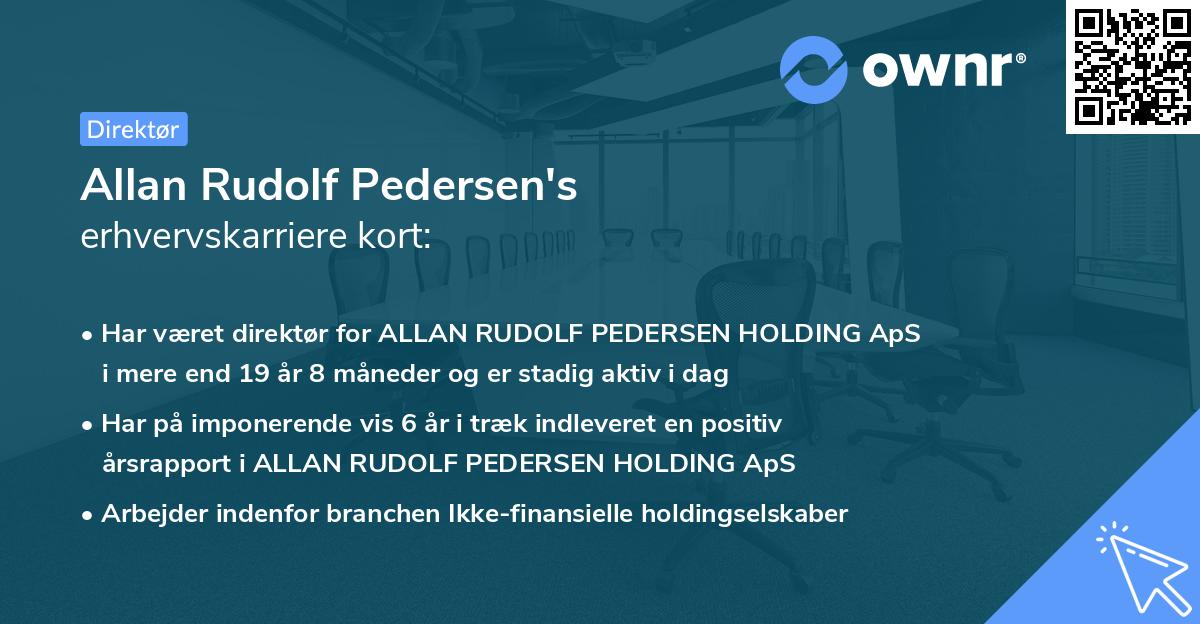 ownr®

Direktør

Allan Rudolf Pedersen's
erhvervskarriere kort:

• Har været direktør for ALLAN RUDOLF PEDERSEN HOLDING ApS i mere end 19 år 8 måneder og er stadig aktiv i dag

• Har på imponerende vis 6 år i træk indleveret en positiv årsrapport i ALLAN RUDOLF PEDERSEN HOLDING ApS

• Arbejder indenfor branchen Ikke-finansielle holdingselskaber